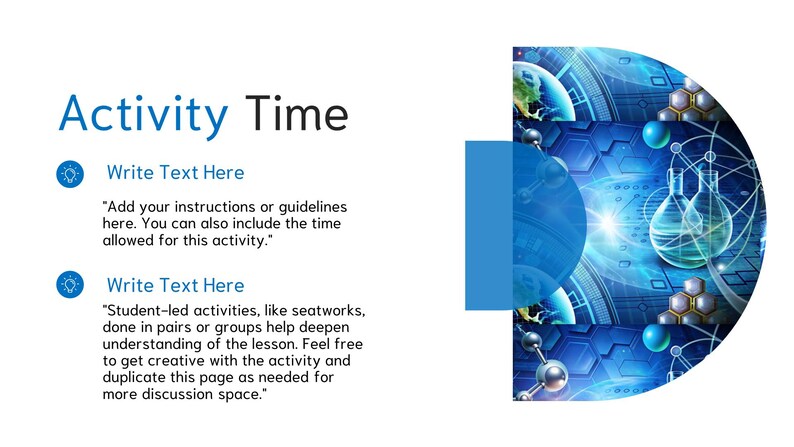 Activity Time

Write Text Here

"Add your instructions or guidelines here. You can also include the time allowed for this activity."

Write Text Here

"Student-led activities, like seatworks, done in pairs or groups help deepen understanding of the lesson. Feel free to get creative with the activity and duplicate this page as needed for more discussion space."